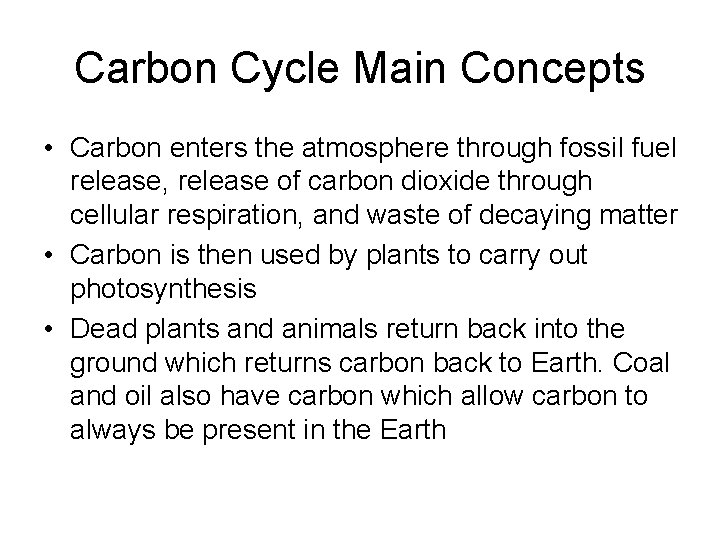 Carbon Cycle Main Concepts

• Carbon enters the atmosphere through fossil fuel release, release of carbon dioxide through cellular respiration, and waste of decaying matter
• Carbon is then used by plants to carry out photosynthesis
• Dead plants and animals return back into the ground which returns carbon back to Earth. Coal and oil also have carbon which allow carbon to always be present in the Earth